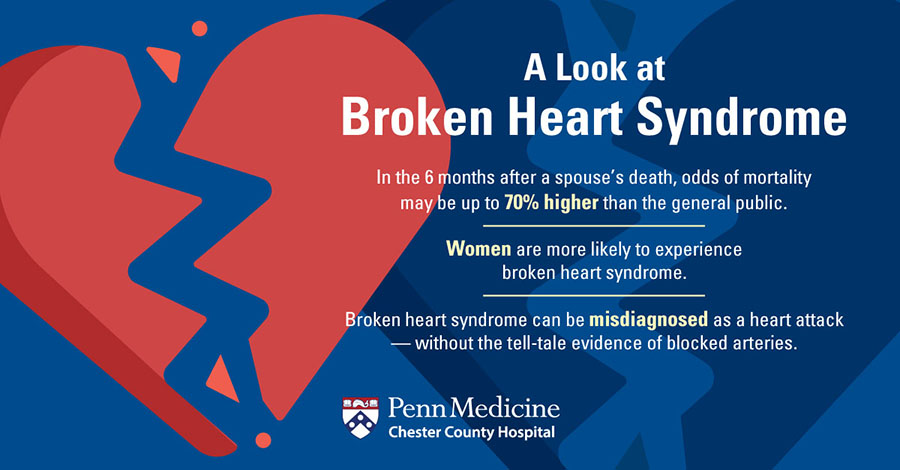 A Look at
Broken Heart Syndrome

In the 6 months after a spouse's death, odds of mortality may be up to 70% higher than the general public.

Women are more likely to experience broken heart syndrome.

Broken heart syndrome can be misdiagnosed as a heart attack — without the tell-tale evidence of blocked arteries.

Penn Medicine
Chester County Hospital